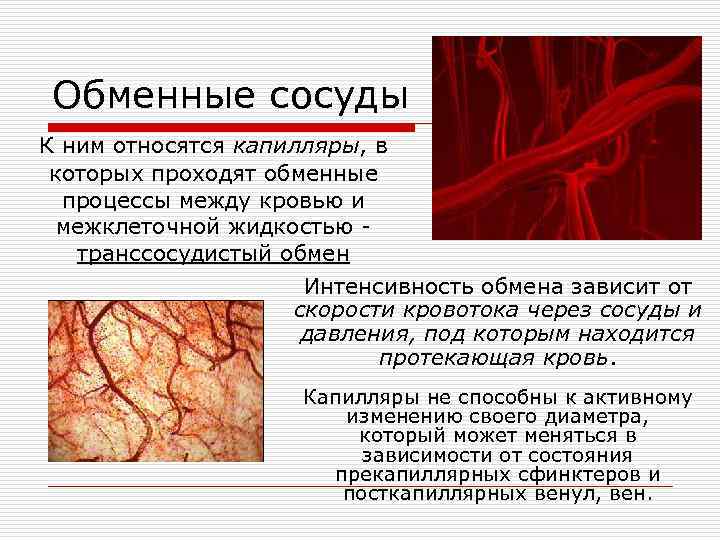 Обменные сосуды

К ним относятся капилляры, в которых проходят обменные процессы между кровью и межклеточной жидкостью - транссосудистый обмен

Интенсивность обмена зависит от скорости кровотока через сосуды и давления, под которым находится протекающая кровь.

Капилляры не способны к активному изменению своего диаметра, который может меняться в зависимости от состояния прекапиллярных сфинктеров и посткапиллярных венул, вен.